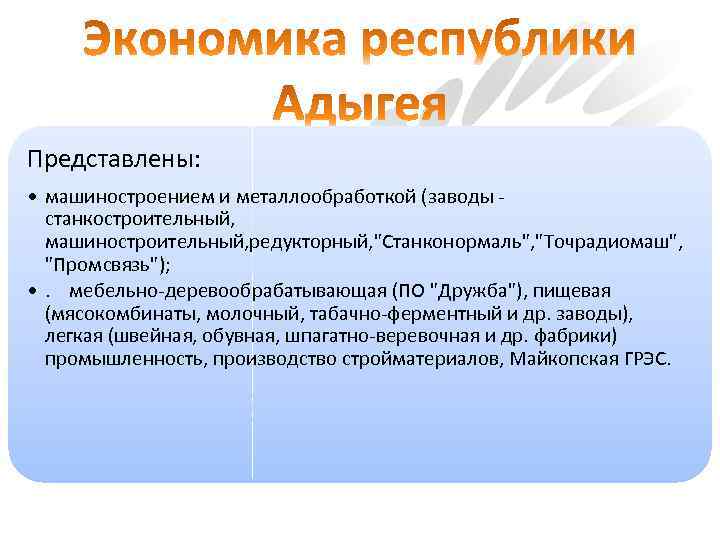 Экономика республики Адыгея

Представлены:

• машиностроением и металлообработкой (заводы - станкостроительный, машиностроительный,редукторный,"Станконормаль","Точрадиомаш", "Промсвязь");
• . мебельно-деревообрабатывающая (ПО "Дружба"), пищевая (мясокомбинаты, молочный, табачно-ферментный и др. заводы), легкая (швейная, обувная, шпагатно-веревочная и др. фабрики) промышленность, производство стройматериалов, Майкопская ГРЭС.